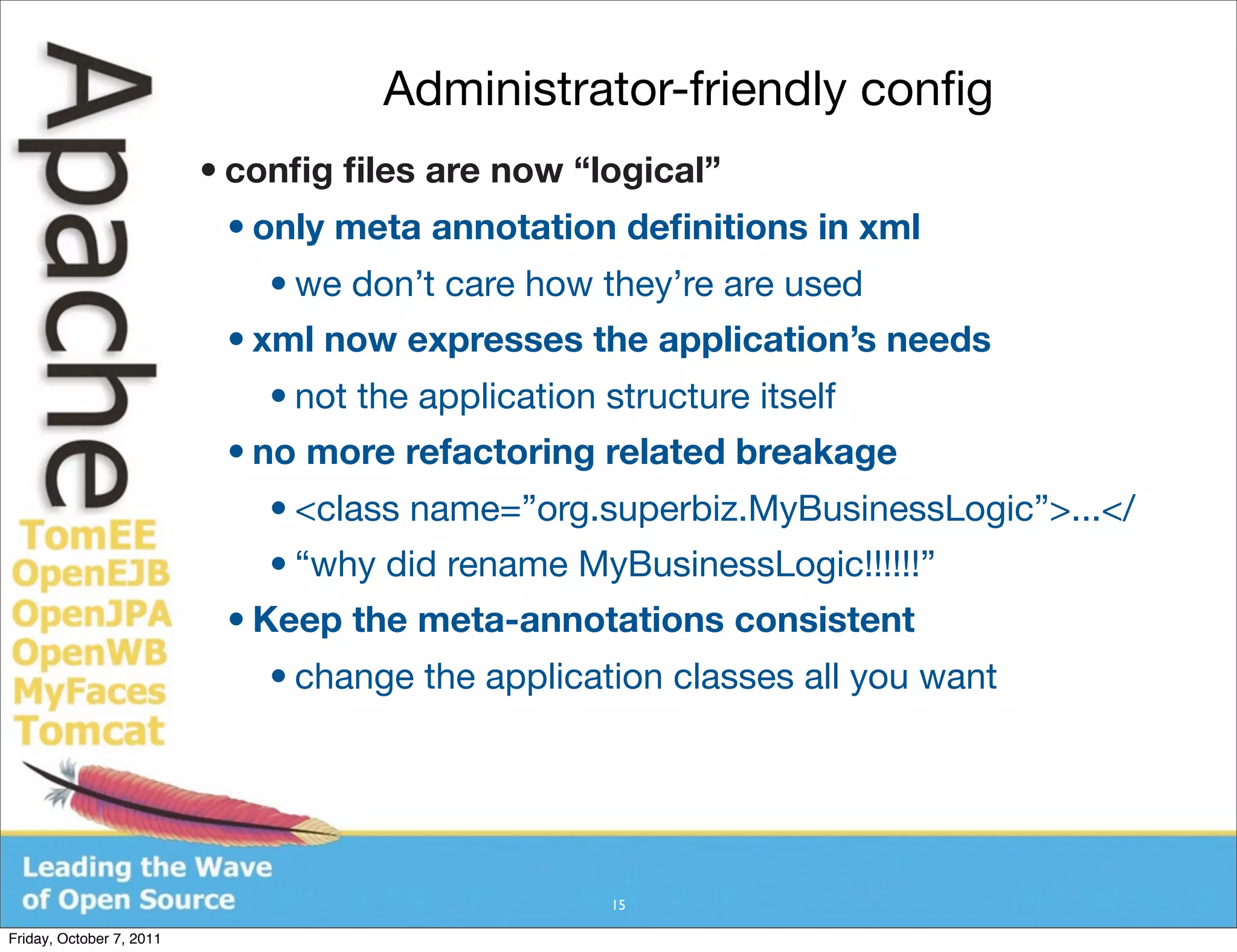 Apache
TomEE
OpenEJB
OpenJPA
OpenWB
MyFaces
Tomcat

Administrator-friendly config

• config files are now “logical”
  • only meta annotation definitions in xml
    • we don’t care how they’re are used
  • xml now expresses the application’s needs
    • not the application structure itself
  • no more refactoring related breakage
    • <class name=”org.superbiz.MyBusinessLogic”>...</
    • “why did rename MyBusinessLogic!!!!!!”
  • Keep the meta-annotations consistent
    • change the application classes all you want

Leading the Wave of Open Source

15

Friday, October 7, 2011